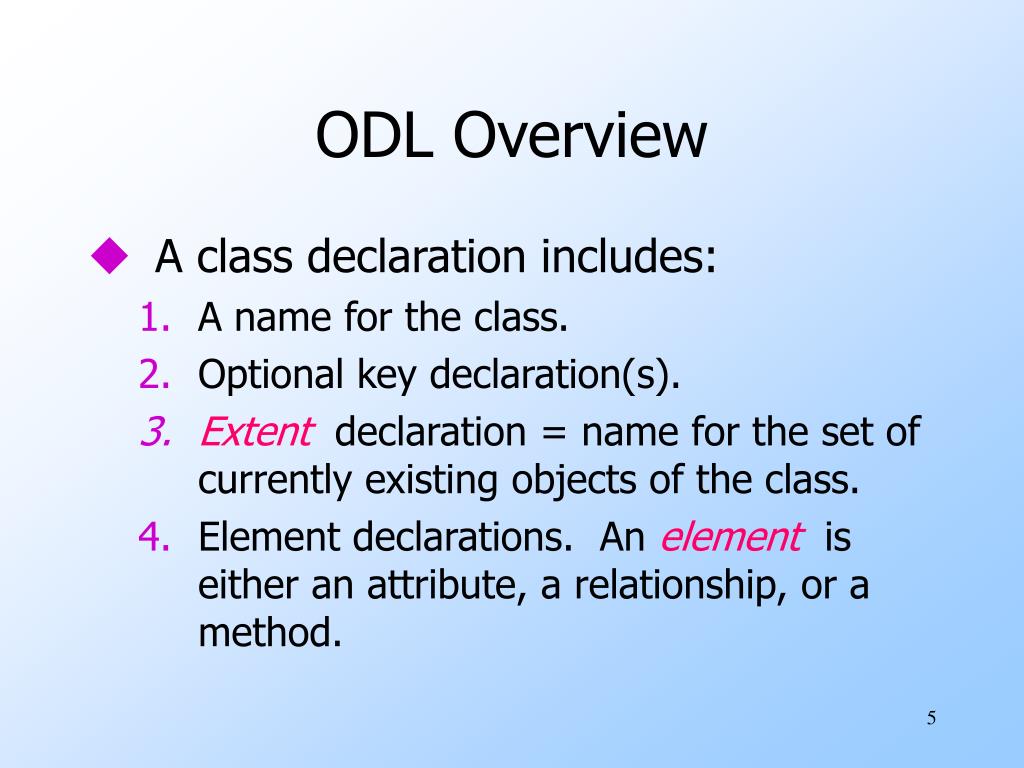 ODL Overview

A class declaration includes:

1. A name for the class.
2. Optional key declaration(s).
3. Extent declaration = name for the set of currently existing objects of the class.
4. Element declarations. An element is either an attribute, a relationship, or a method.

5